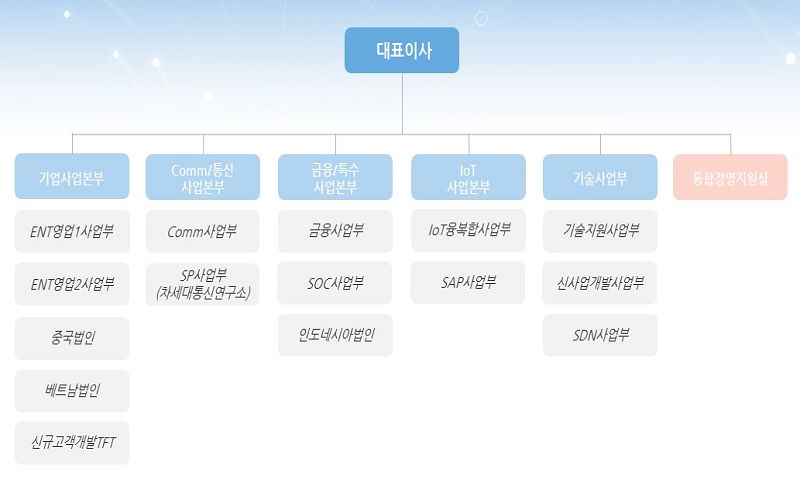 대표이사

기업사업본부

ENT영업1사업부

ENT영업2사업부

중국법인

베트남법인

신규고객개발TFT

Comm/통신 사업본부

Comm사업부

SP사업부 (차세대통신연구소)

금융/특수 사업본부

금융사업부

SOC사업부

인도네시아법인

IoT 사업본부

IoT융복합사업부

SAP사업부

기술사업부

기술지원사업부

신사업개발사업부

SDN사업부

통합경영지원실